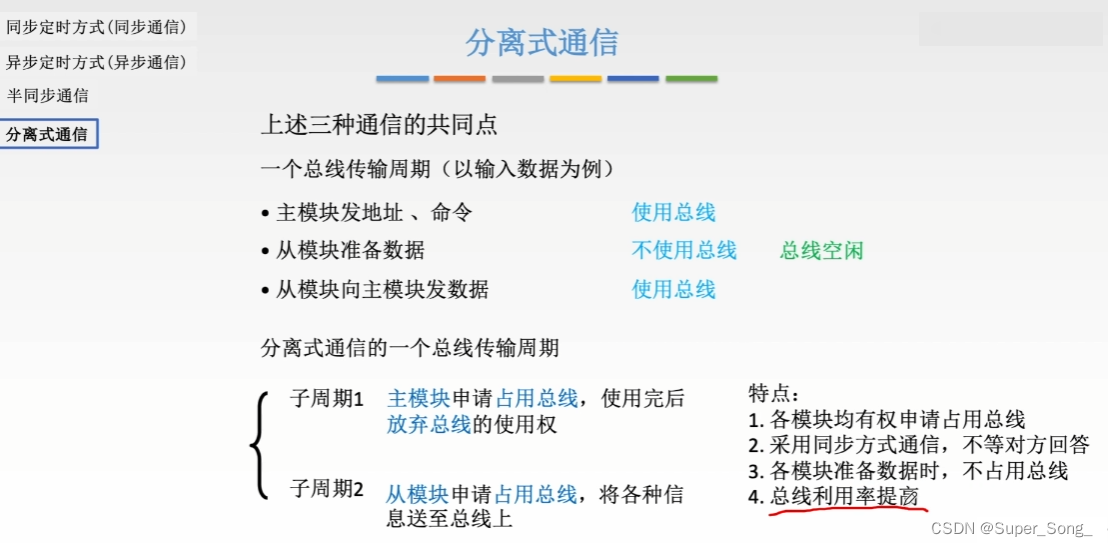 同步定时方式(同步通信)
异步定时方式(异步通信)
半同步通信
分离式通信

分离式通信

上述三种通信的共同点

一个总线传输周期（以输入数据为例）

• 主模块发地址 、命令　　使用总线
• 从模块准备数据　　不使用总线　　总线空闲
• 从模块向主模块发数据　　使用总线

分离式通信的一个总线传输周期

子周期1　主模块申请占用总线，使用完后放弃总线的使用权

子周期2　从模块申请占用总线，将各种信息送至总线上

特点：
1. 各模块均有权申请占用总线
2. 采用同步方式通信，不等对方回答
3. 各模块准备数据时，不占用总线
4. 总线利用率提高

CSDN @Super_Song_